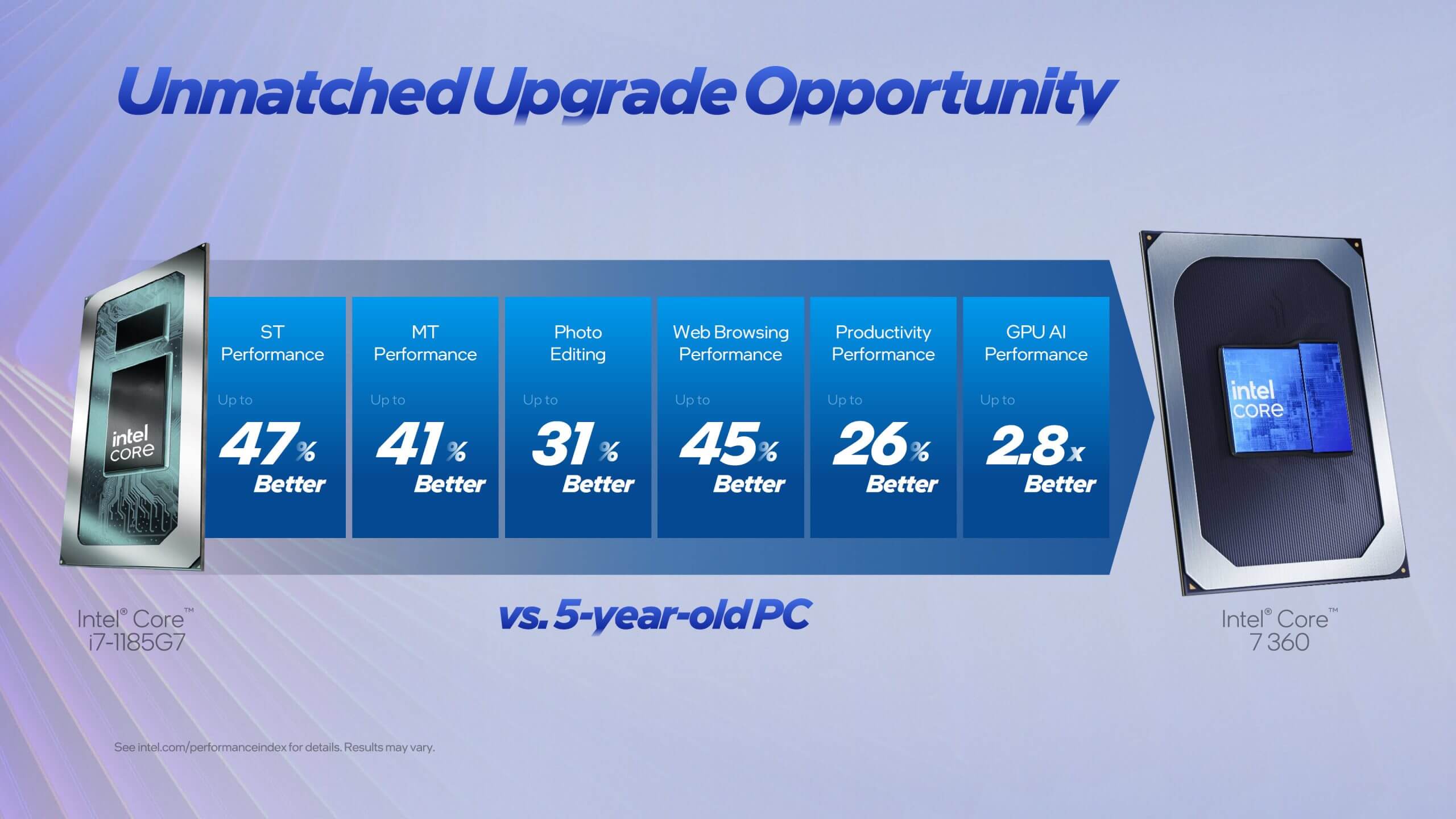 Unmatched Upgrade Opportunity

intel CORE

ST Performance
Up to
47%
Better

MT Performance
Up to
41%
Better

Photo Editing
Up to
31%
Better

Web Browsing Performance
Up to
45%
Better

Productivity Performance
Up to
26%
Better

GPU AI Performance
Up to
2.8x
Better

intel CORE

Intel® Core™ i7-1185G7

vs. 5-year-old PC

Intel® Core™ 7 360

See intel.com/performanceindex for details. Results may vary.